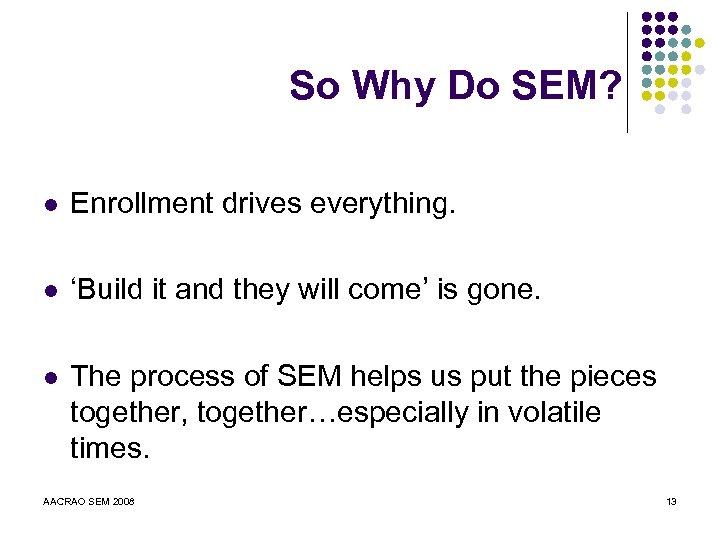 So Why Do SEM?

- Enrollment drives everything.

- ‘Build it and they will come’ is gone.

- The process of SEM helps us put the pieces together, together…especially in volatile times.

AACRAO SEM 2008

13